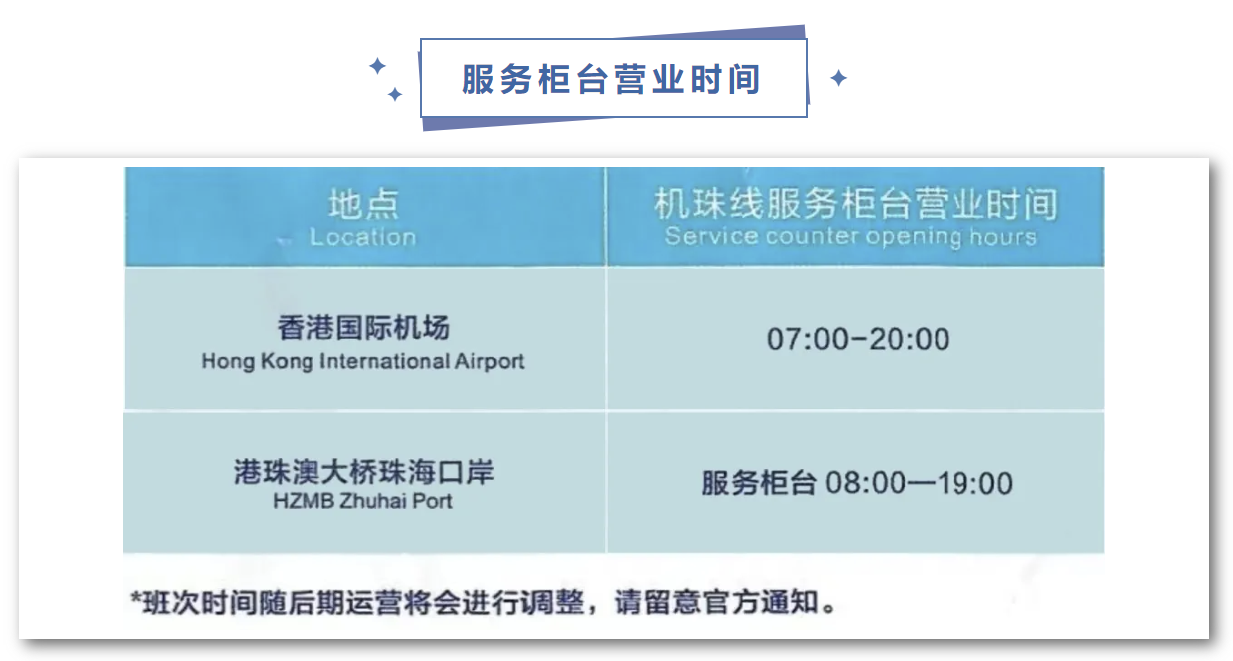 服务柜台营业时间

| 地点 Location | 机珠线服务柜台营业时间 Service counter opening hours |
|---|---|
| 香港国际机场 Hong Kong International Airport | 07:00-20:00 |
| 港珠澳大桥珠海口岸 HZMB Zhuhai Port | 服务柜台 08:00—19:00 |

*班次时间随后期运营将会进行调整，请留意官方通知。